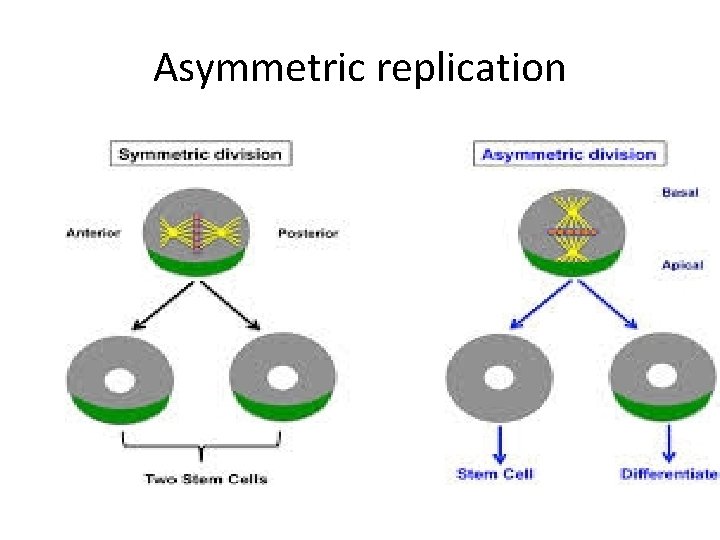 Asymmetric replication

Symmetric division

Anterior

Posterior

Two Stem Cells

Asymmetric division

Basal

Apical

Stem Cell

Differentiate